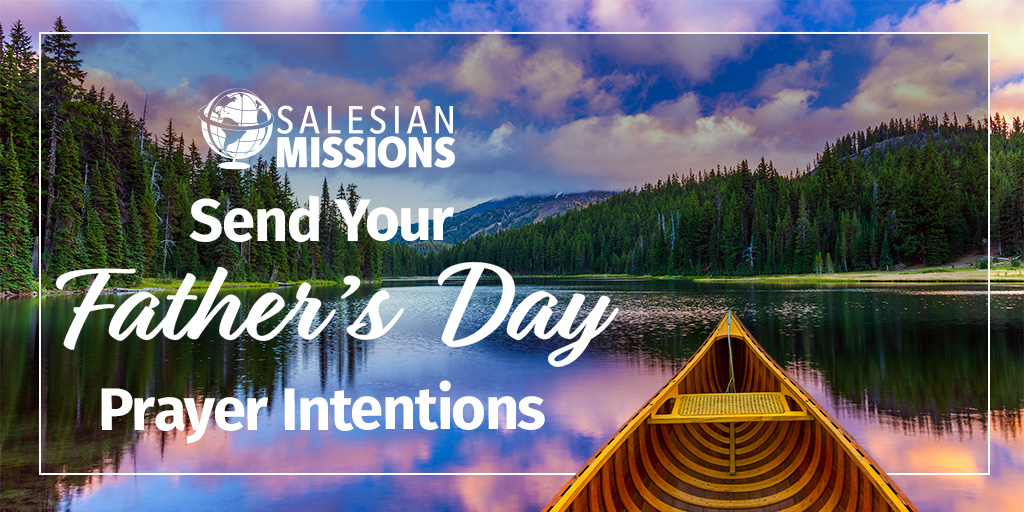 SALESIAN
MISSIONS

Send Your
Father's Day
Prayer Intentions